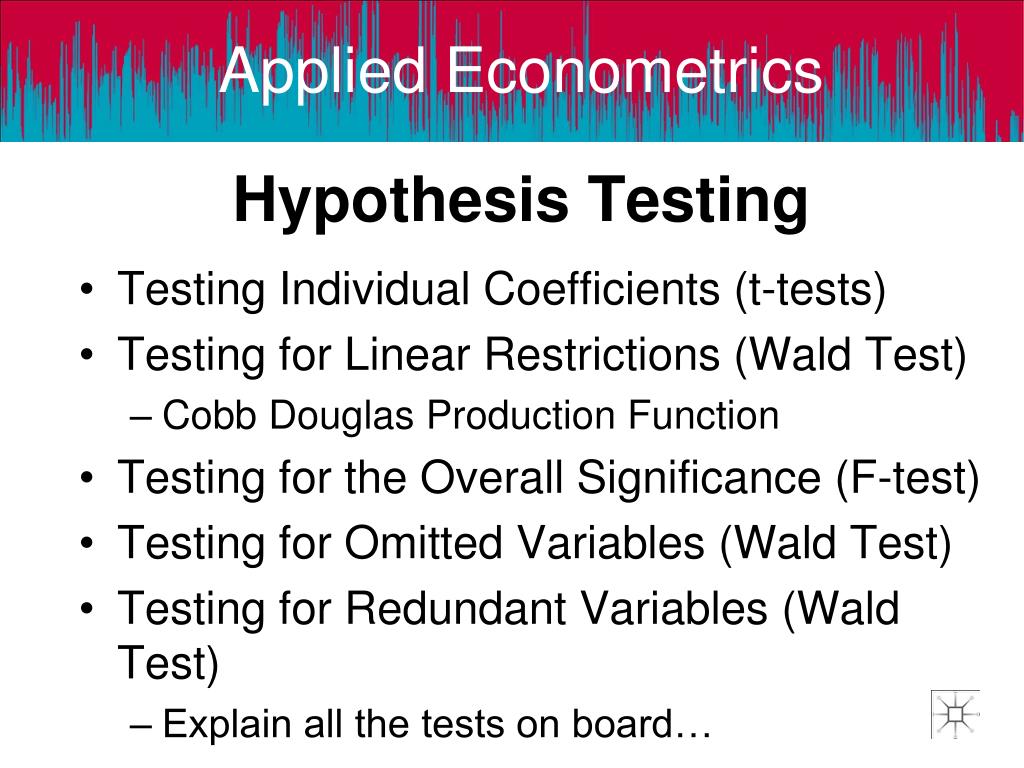 Applied Econometrics

Hypothesis Testing

• Testing Individual Coefficients (t-tests)
• Testing for Linear Restrictions (Wald Test)
– Cobb Douglas Production Function
• Testing for the Overall Significance (F-test)
• Testing for Omitted Variables (Wald Test)
• Testing for Redundant Variables (Wald Test)
– Explain all the tests on board…